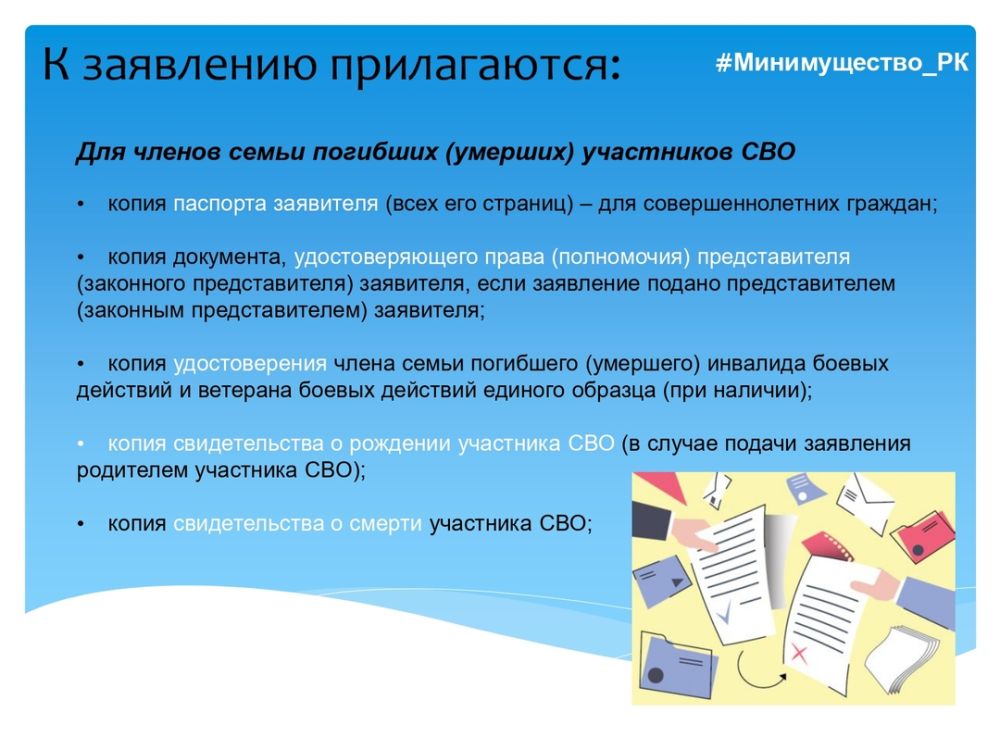 К заявлению прилагаются:

#Минимущество_РК

Для членов семьи погибших (умерших) участников СВО

• копия паспорта заявителя (всех его страниц) – для совершеннолетних граждан;

• копия документа, удостоверяющего права (полномочия) представителя (законного представителя) заявителя, если заявление подано представителем (законным представителем) заявителя;

• копия удостоверения члена семьи погибшего (умершего) инвалида боевых действий и ветерана боевых действий единого образца (при наличии);

• копия свидетельства о рождении участника СВО (в случае подачи заявления родителем участника СВО);

• копия свидетельства о смерти участника СВО;